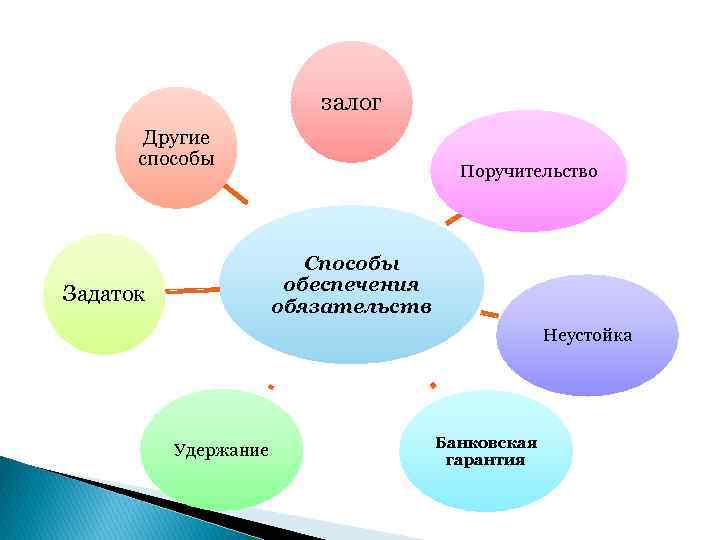 Способы обеспечения обязательств

залог

Поручительство

Неустойка

Банковская гарантия

Удержание

Задаток

Другие способы